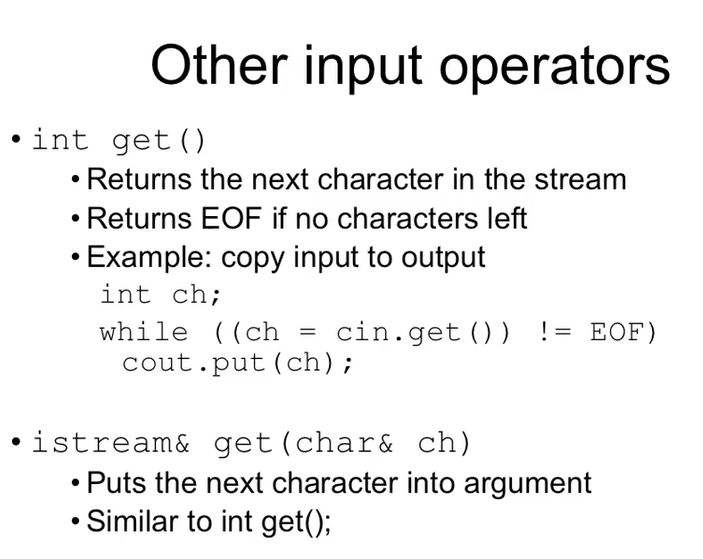 Other input operators

• int get()
  • Returns the next character in the stream
  • Returns EOF if no characters left
  • Example: copy input to output
    int ch;
    while ((ch = cin.get()) != EOF)
     cout.put(ch);

• istream& get(char& ch)
  • Puts the next character into argument
  • Similar to int get();